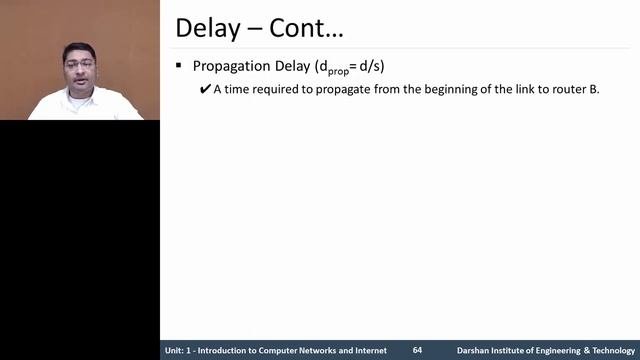 Delay – Cont…

▪ Propagation Delay ($d_{prop}$= d/s)

✔ A time required to propagate from the beginning of the link to router B.

Unit: 1 - Introduction to Computer Networks and Internet 64 Darshan Institute of Engineering & Technology